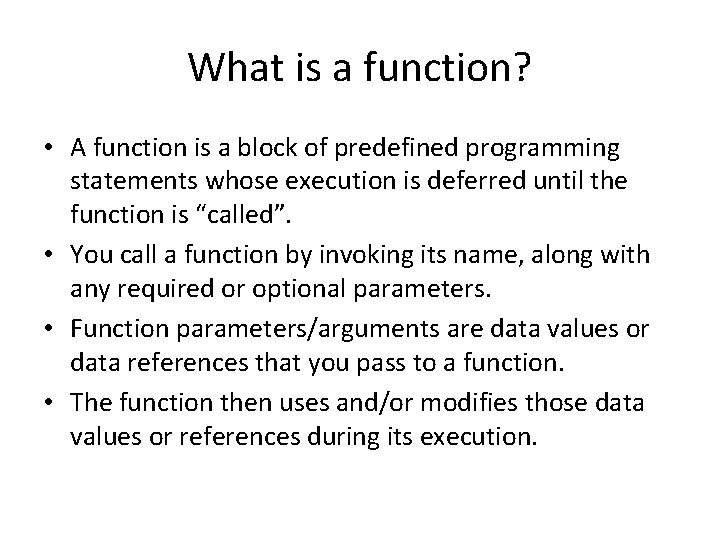 What is a function?

• A function is a block of predefined programming statements whose execution is deferred until the function is “called”.

• You call a function by invoking its name, along with any required or optional parameters.

• Function parameters/arguments are data values or data references that you pass to a function.

• The function then uses and/or modifies those data values or references during its execution.